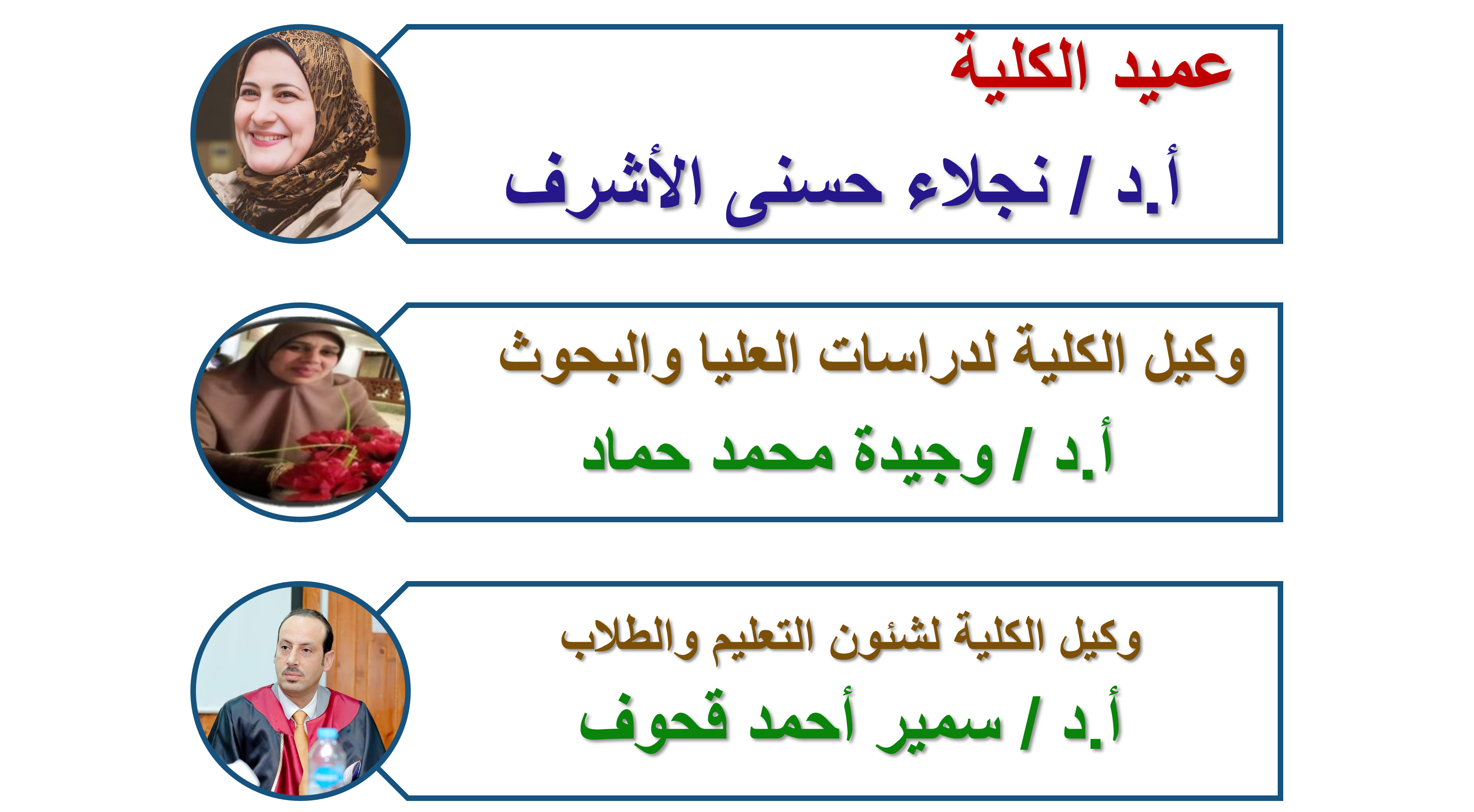 عميد الكلية

أ.د / نجلاء حسنى الأشرف

وكيل الكلية لدراسات العليا والبحوث

أ.د / وجيدة محمد حماد

وكيل الكلية لشئون التعليم والطلاب

أ.د / سمير أحمد قحوف